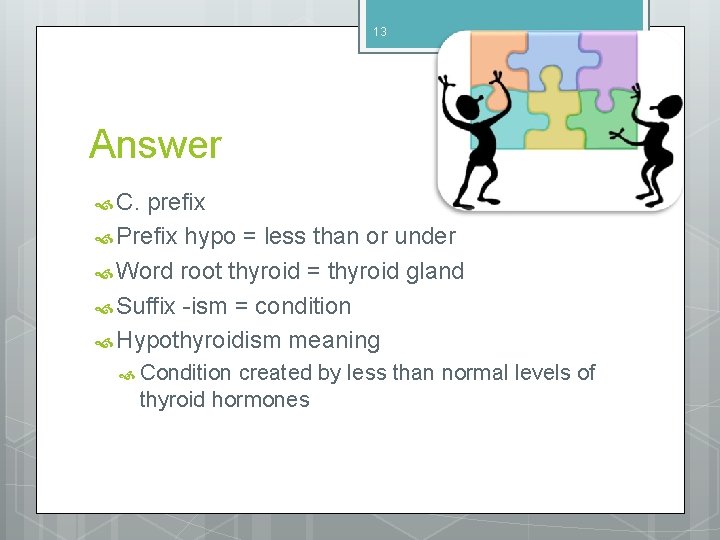 13

Answer

C. prefix
Prefix hypo = less than or under
Word root thyroid = thyroid gland
Suffix -ism = condition
Hypothyroidism meaning
Condition created by less than normal levels of thyroid hormones